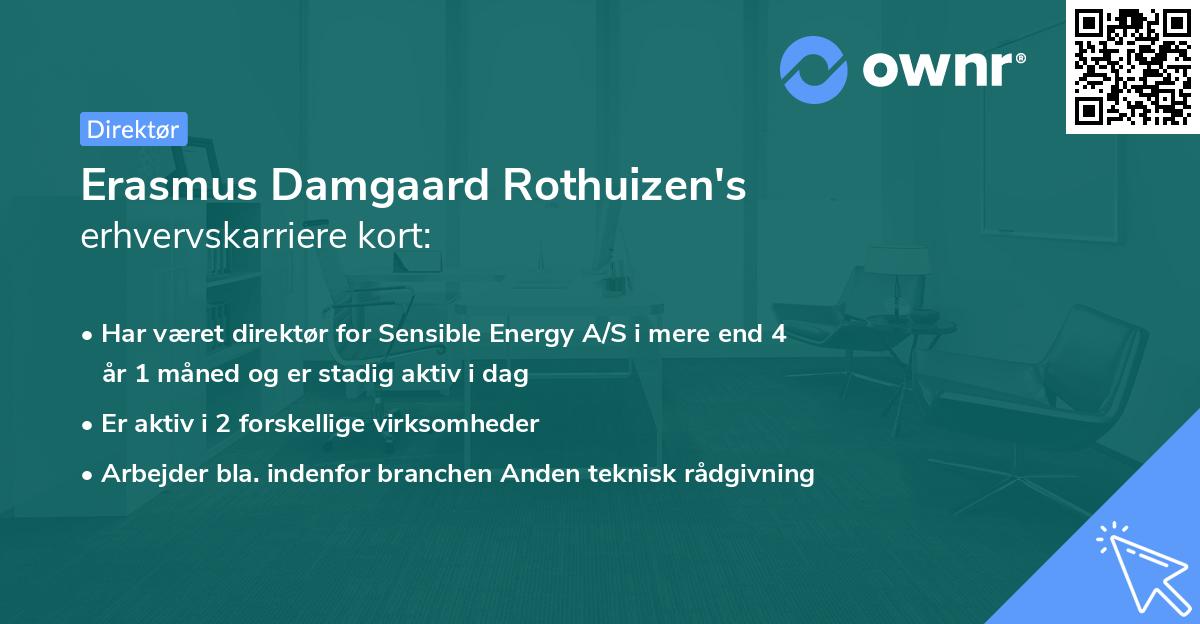 ownr®

Direktør

Erasmus Damgaard Rothuizen's erhvervskarriere kort:

• Har været direktør for Sensible Energy A/S i mere end 4 år 1 måned og er stadig aktiv i dag

• Er aktiv i 2 forskellige virksomheder

• Arbejder bla. indenfor branchen Anden teknisk rådgivning